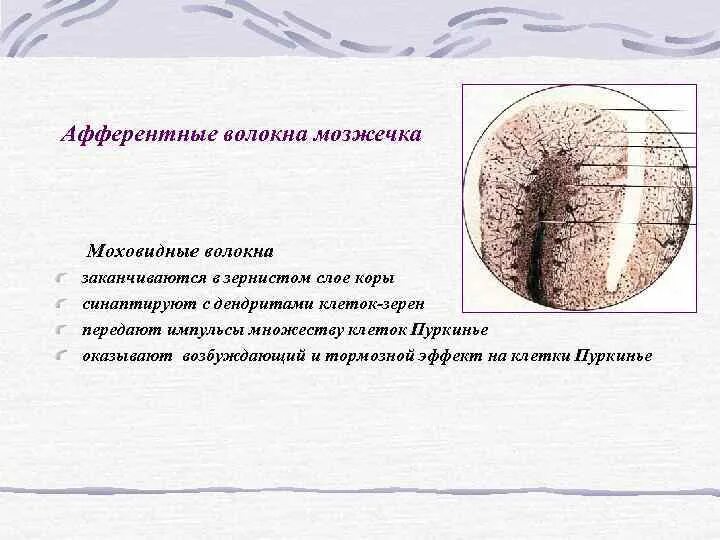 Афферентные волокна мозжечка

Моховидные волокна

заканчиваются в зернистом слое коры

синаптируют с дендритами клеток-зерен

передают импульсы множеству клеток Пуркинье

оказывают возбуждающий и тормозной эффект на клетки Пуркинье